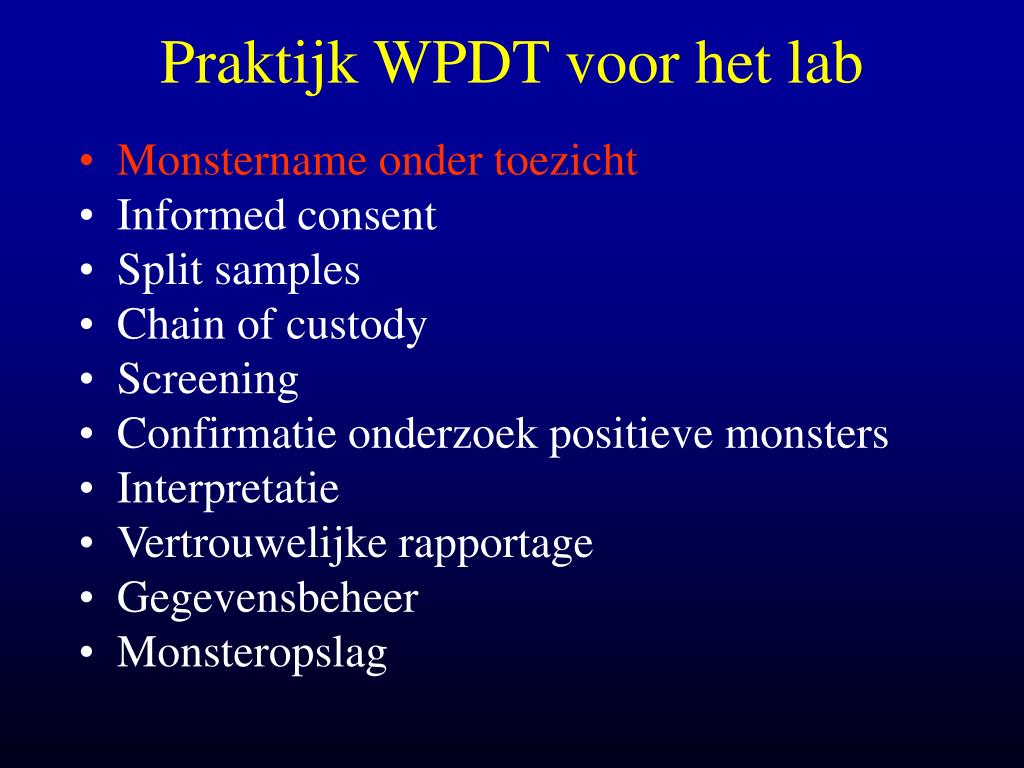 Praktijk WPDT voor het lab

• Monstername onder toezicht
• Informed consent
• Split samples
• Chain of custody
• Screening
• Confirmatie onderzoek positieve monsters
• Interpretatie
• Vertrouwelijke rapportage
• Gegevensbeheer
• Monsteropslag